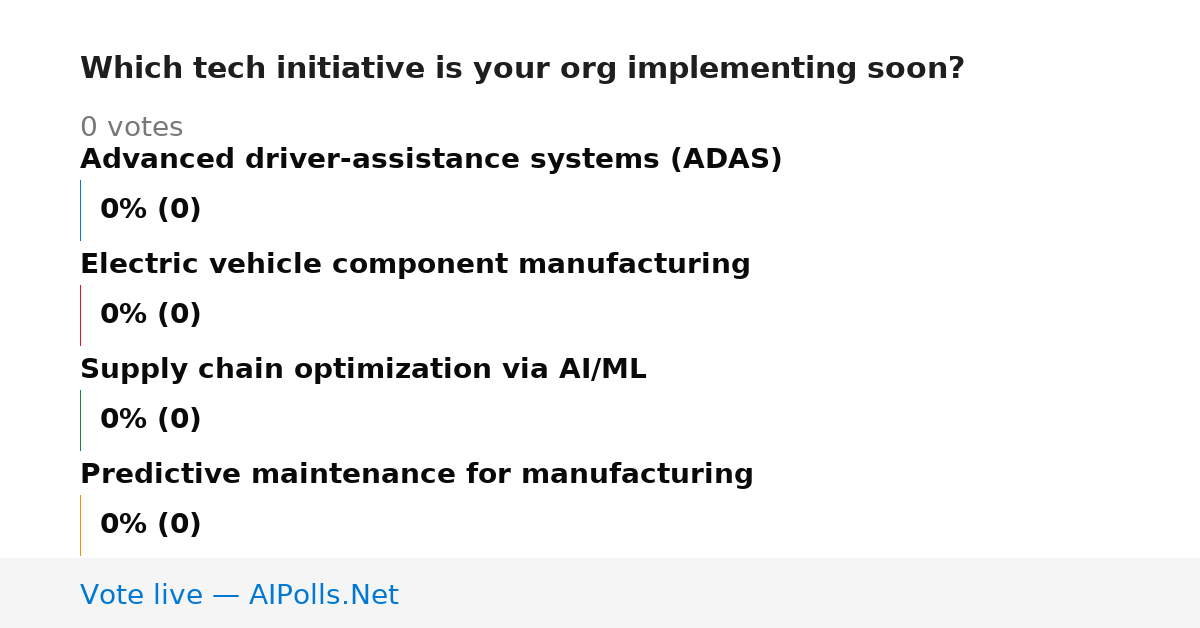 Which tech initiative is your org implementing soon?

0 votes

Advanced driver-assistance systems (ADAS)

0% (0)

Electric vehicle component manufacturing

0% (0)

Supply chain optimization via AI/ML

0% (0)

Predictive maintenance for manufacturing

0% (0)

Vote live — AIPolls.Net